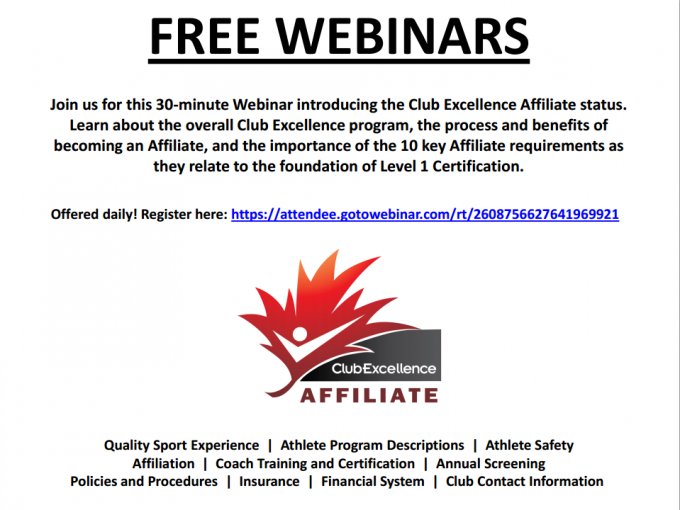 FREE WEBINARS

Join us for this 30-minute Webinar introducing the Club Excellence Affiliate status. Learn about the overall Club Excellence program, the process and benefits of becoming an Affiliate, and the importance of the 10 key Affiliate requirements as they relate to the foundation of Level 1 Certification.

Offered daily! Register here: https://attendee.gotowebinar.com/rt/2608756627641969921

ClubExcellence
AFFILIATE

Quality Sport Experience | Athlete Program Descriptions | Athlete Safety
Affiliation | Coach Training and Certification | Annual Screening
Policies and Procedures | Insurance | Financial System | Club Contact Information